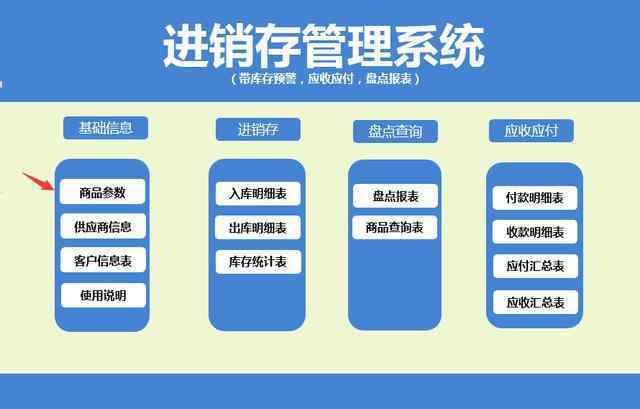 进销存管理系统
（带库存预警，应收应付，盘点报表）

基础信息
商品参数
供应商信息
客户信息表
使用说明

进销存
入库明细表
出库明细表
库存统计表

盘点查询
盘点报表
商品查询表

应收应付
付款明细表
收款明细表
应付汇总表
应收汇总表